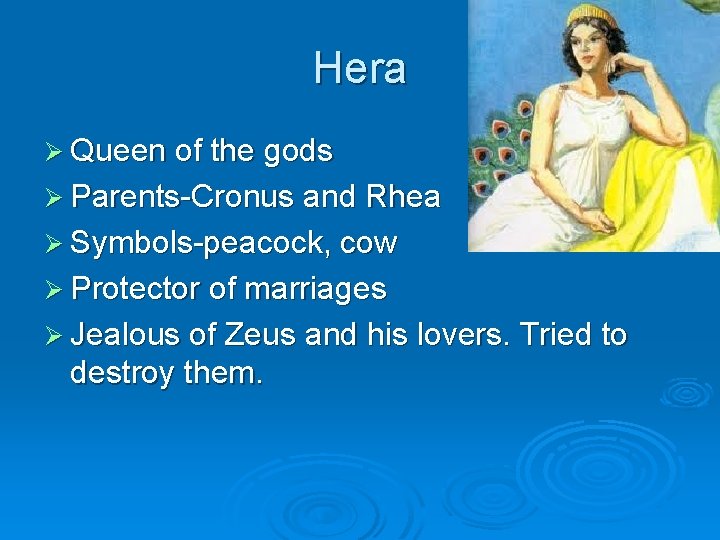 Hera

➢ Queen of the gods
➢ Parents-Cronus and Rhea
➢ Symbols-peacock, cow
➢ Protector of marriages
➢ Jealous of Zeus and his lovers. Tried to destroy them.